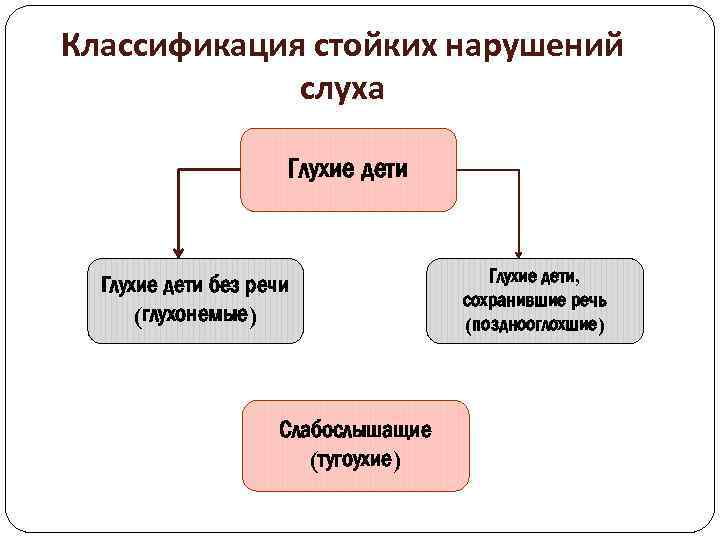 Классификация стойких нарушений слуха

Глухие дети

Глухие дети без речи (глухонемые)

Глухие дети, сохранившие речь (позднооглохшие)

Слабослышащие (тугоухие)